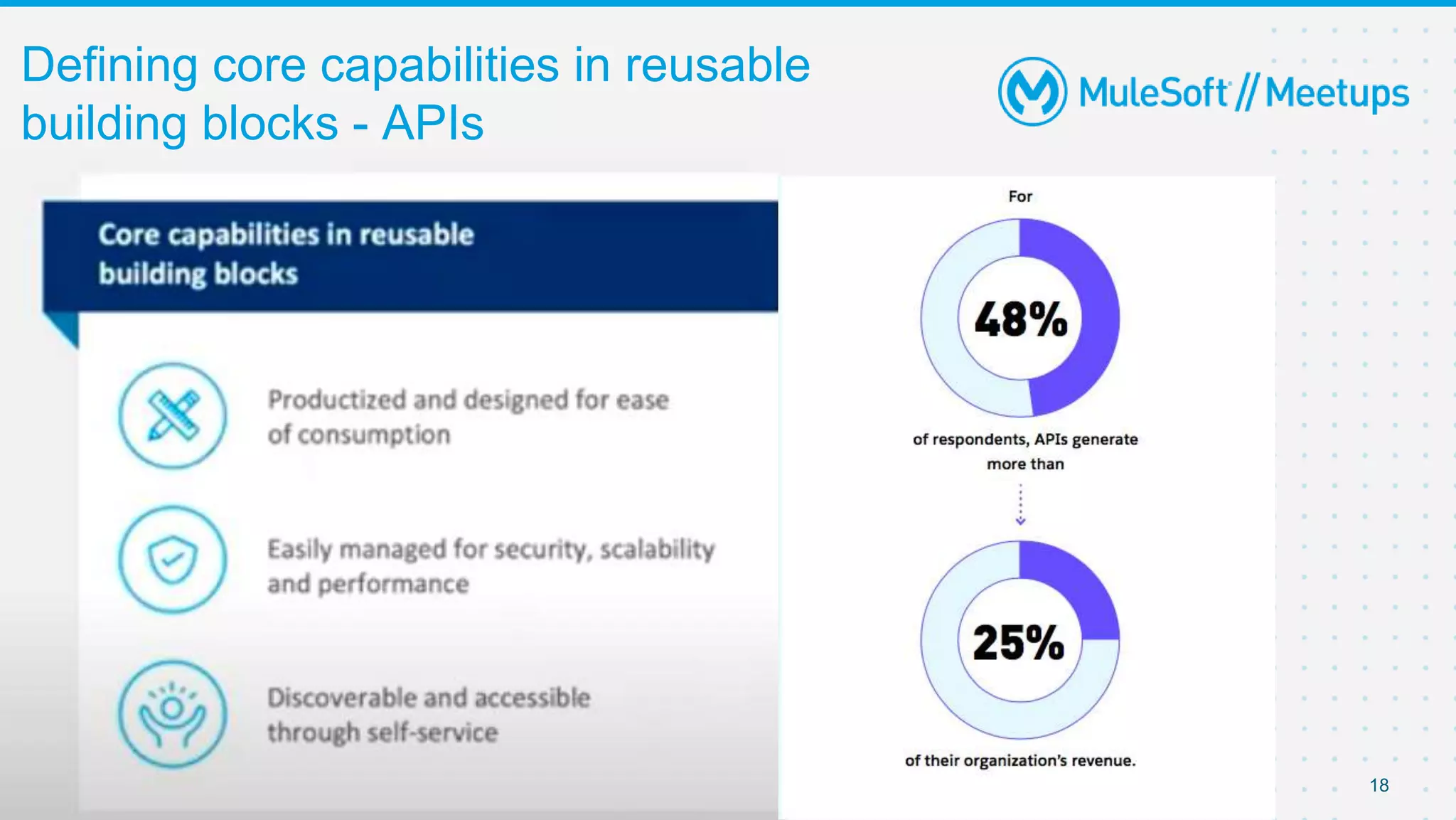 Defining core capabilities in reusable building blocks - APIs

MuleSoft // Meetups

Core capabilities in reusable building blocks

Productized and designed for ease of consumption

Easily managed for security, scalability and performance

Discoverable and accessible through self-service

For

48%

of respondents, APIs generate more than

25%

of their organization's revenue.

18